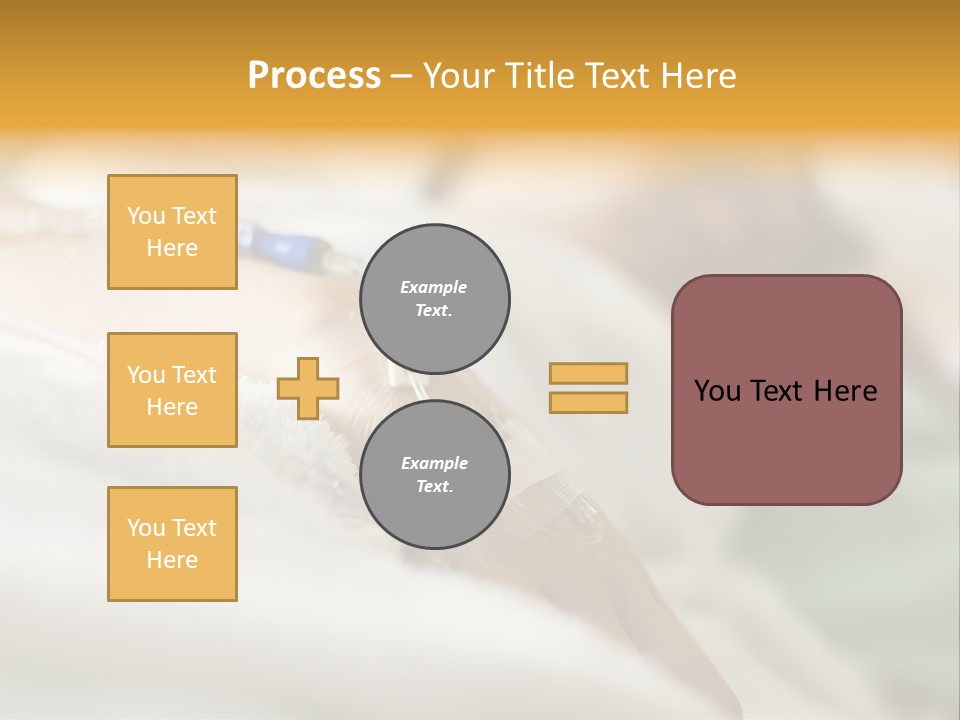 Process – Your Title Text Here

You Text Here

You Text Here

You Text Here

Example Text.

Example Text.

You Text Here